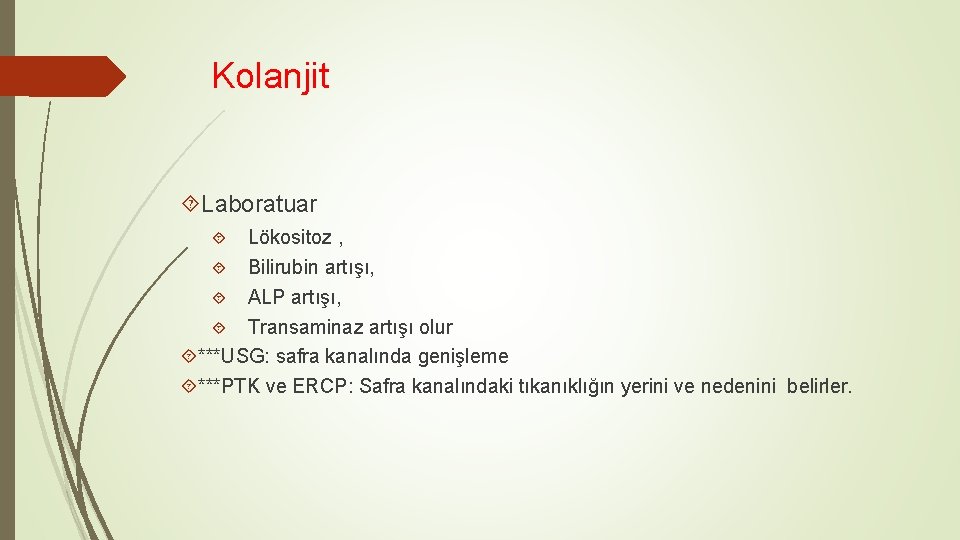 Kolanjit

Laboratuar

Lökositoz ,

Bilirubin artışı,

ALP artışı,

Transaminaz artışı olur

***USG: safra kanalında genişleme

***PTK ve ERCP: Safra kanalındaki tıkanıklığın yerini ve nedenini belirler.